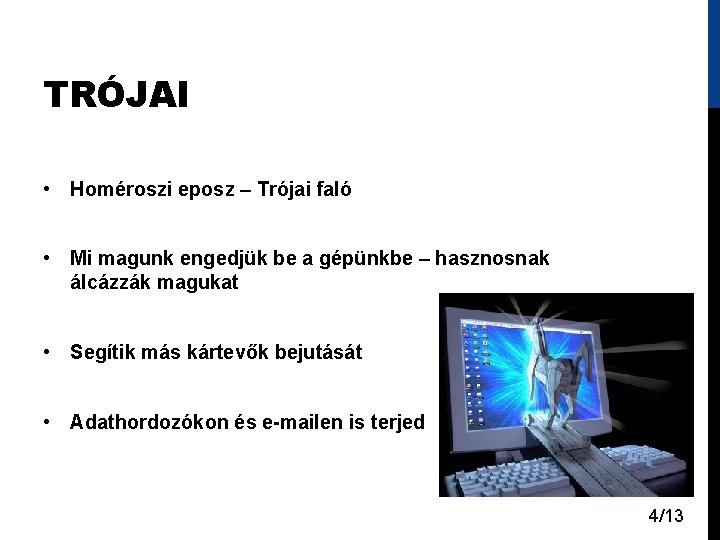 TRÓJAI

• Homéroszi eposz – Trójai faló

• Mi magunk engedjük be a gépünkbe – hasznosnak álcázzák magukat

• Segítik más kártevők bejutását

• Adathordozókon és e-mailen is terjed

4/13